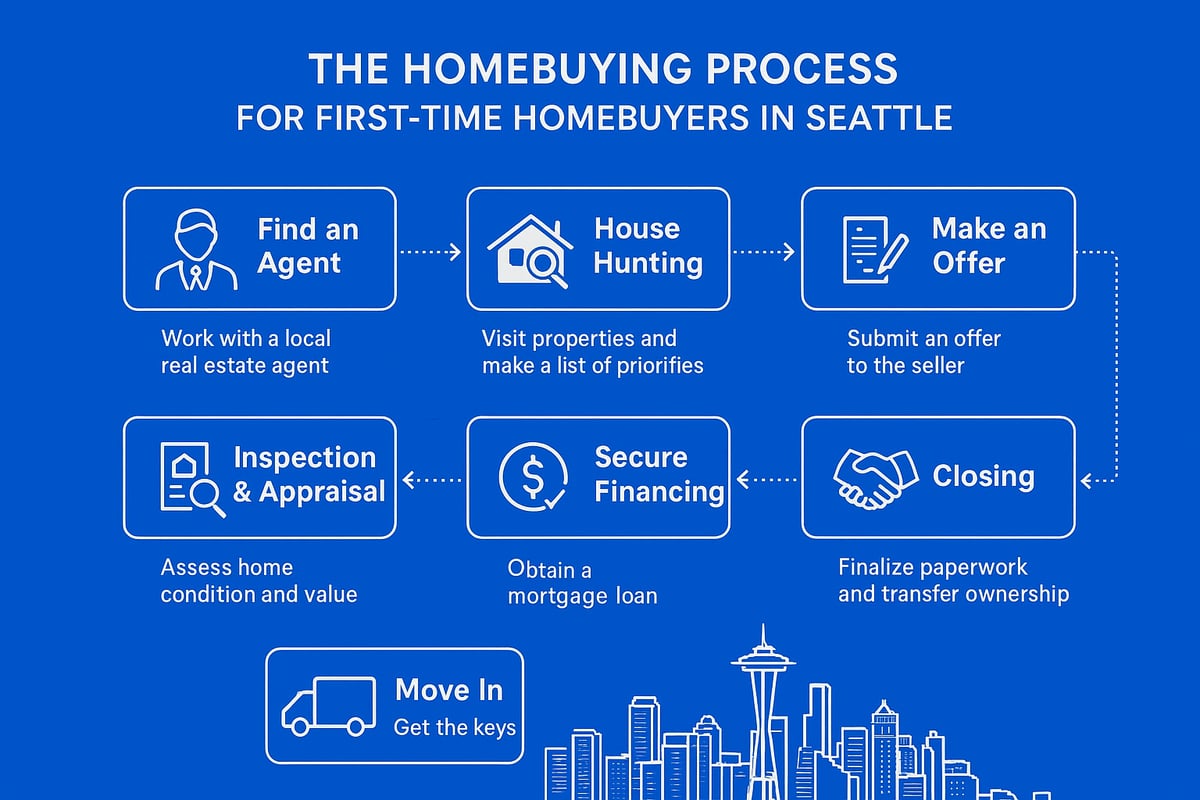 THE HOMEBUYING PROCESS
FOR FIRST-TIME HOMEBUYERS IN SEATTLE

Find an Agent

Work with a local real estate agent

House Hunting

Visit properties and make a list of priorifies

Make an Offer

Submit an offer to the seller

Inspection & Appraisal

Assess home condition and value

Secure Financing

Obtain a mortgage loan

Closing

Finalize paperwork and transfer ownership

Move In
Get the keys